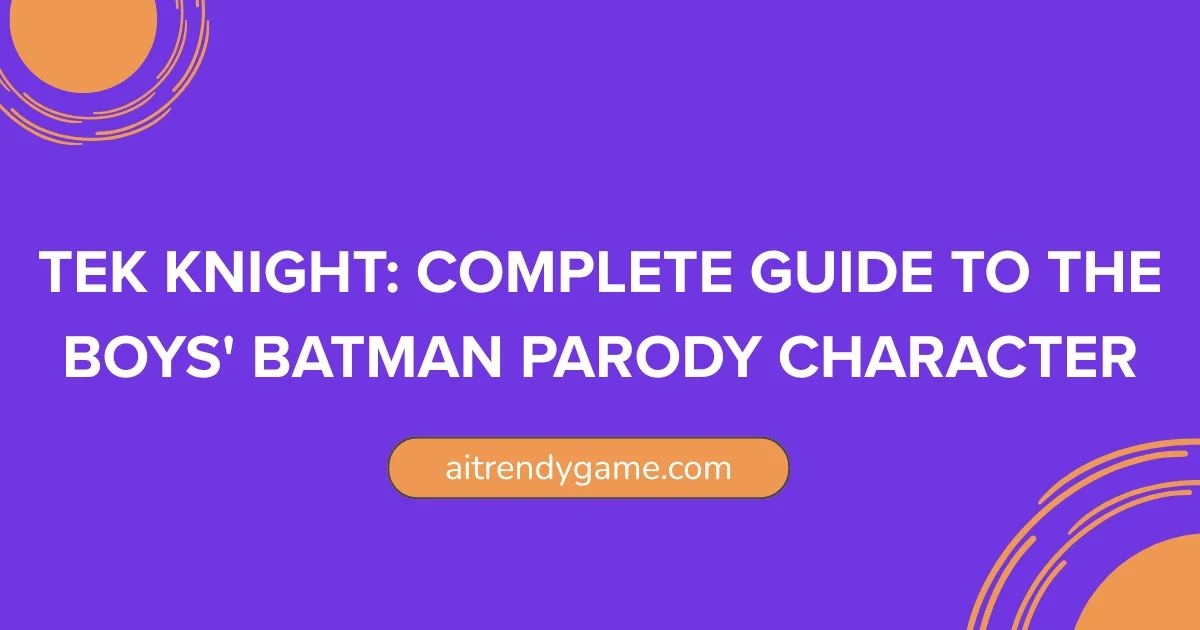 TEK KNIGHT: COMPLETE GUIDE TO THE BOYS' BATMAN PARODY CHARACTER

aitrendygame.com